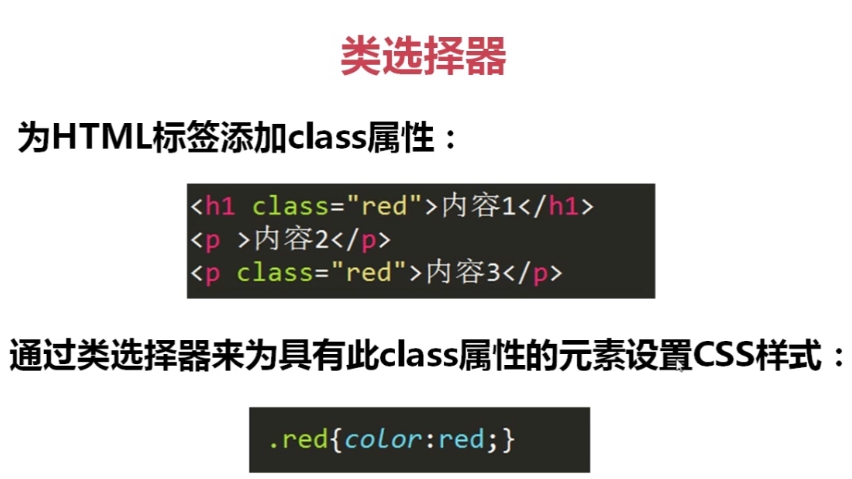 类选择器

为HTML标签添加class属性：

<h1 class="red">内容1</h1>
<p >内容2</p>
<p class="red">内容3</p>

通过类选择器来为具有此class属性的元素设置CSS样式：

.red{color:red;}